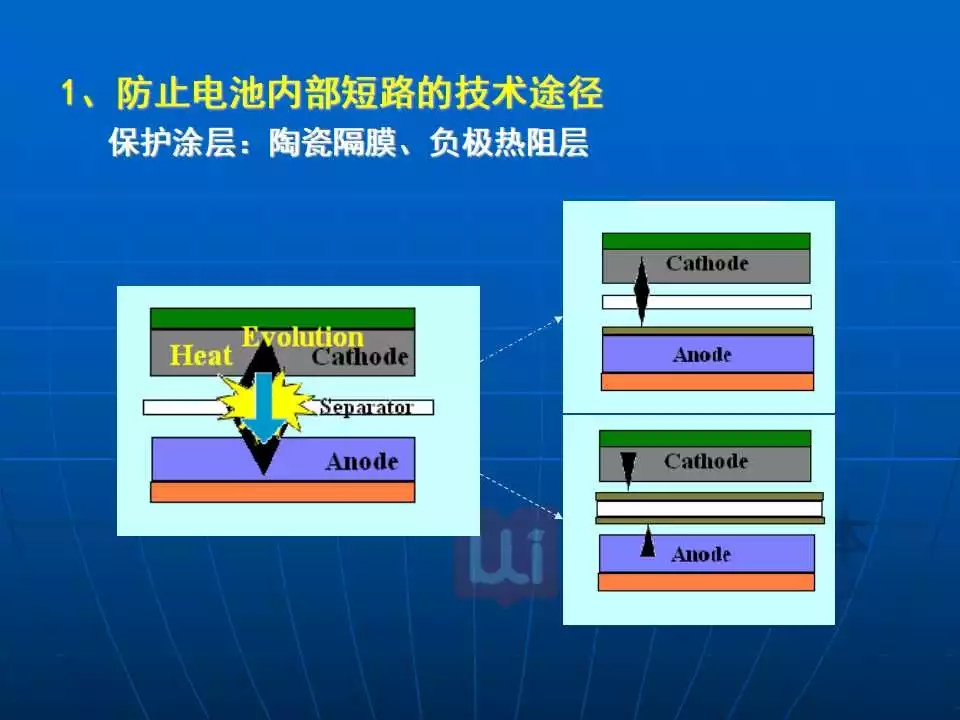 1、防止电池内部短路的技术途径
保护涂层：陶瓷隔膜、负极热阻层

Heat Evolution
Cathode
Separator
Anode

Cathode
Anode

Cathode
Anode